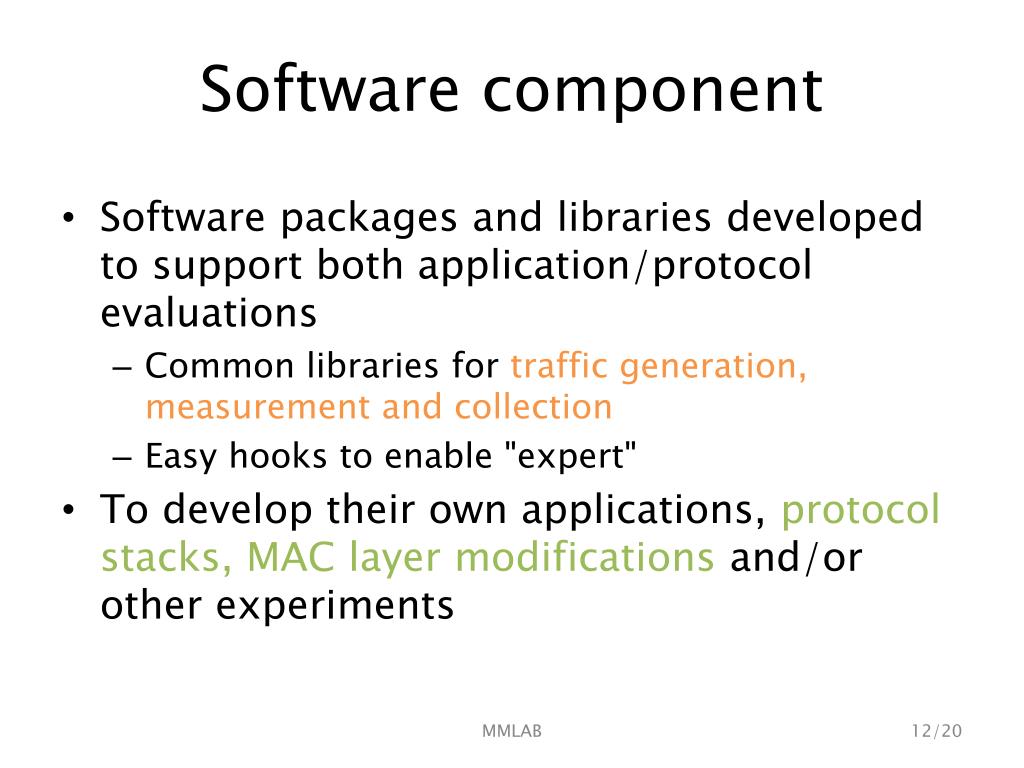 Software component

• Software packages and libraries developed to support both application/protocol evaluations

– Common libraries for traffic generation, measurement and collection

– Easy hooks to enable "expert"

• To develop their own applications, protocol stacks, MAC layer modifications and/or other experiments

MMLAB

12/20